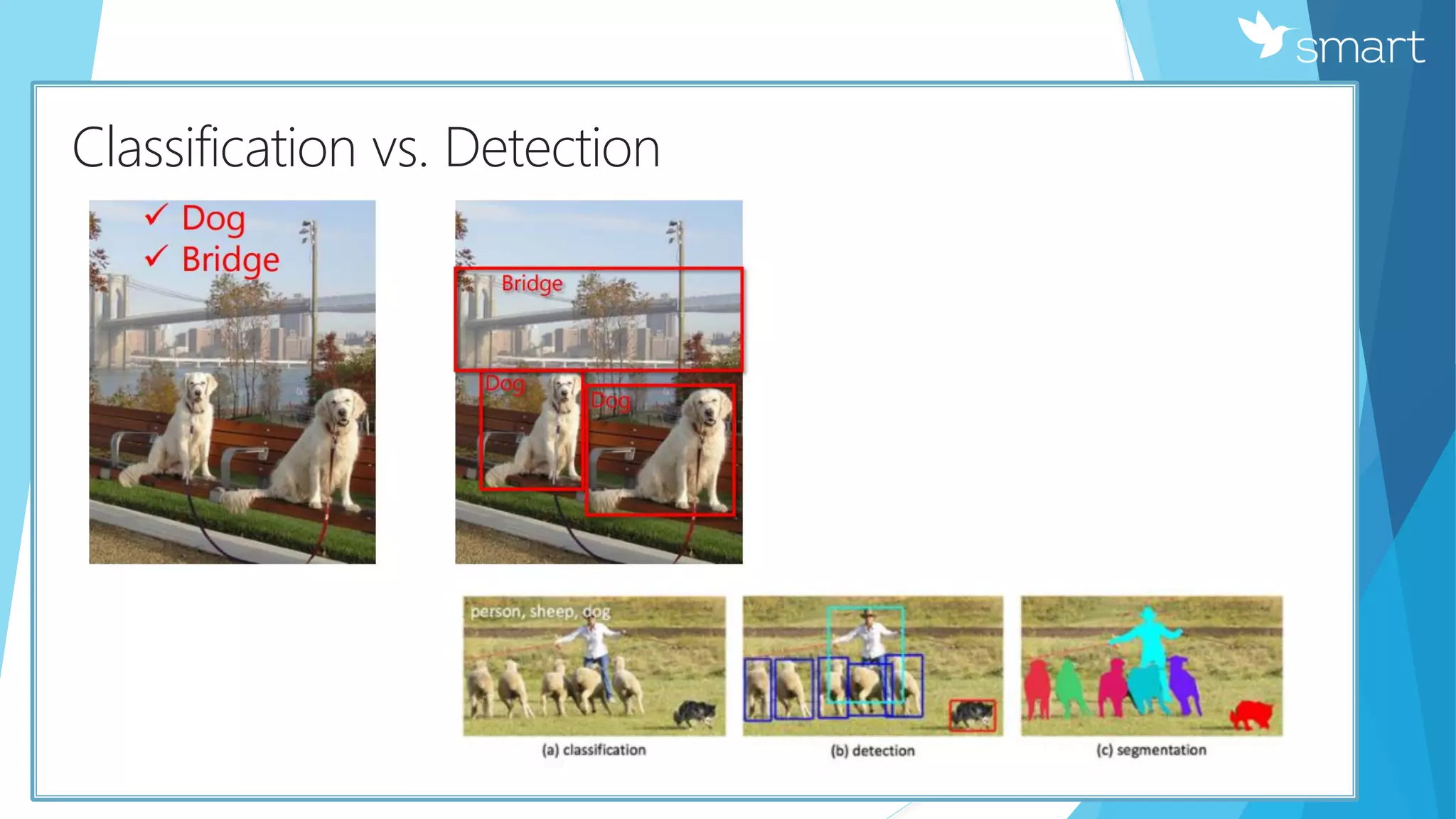 smart

Classification vs. Detection

✓ Dog
✓ Bridge

Bridge
Dog
Dog

person, sheep, dog

(a) classification

(b) detection

(c) segmentation